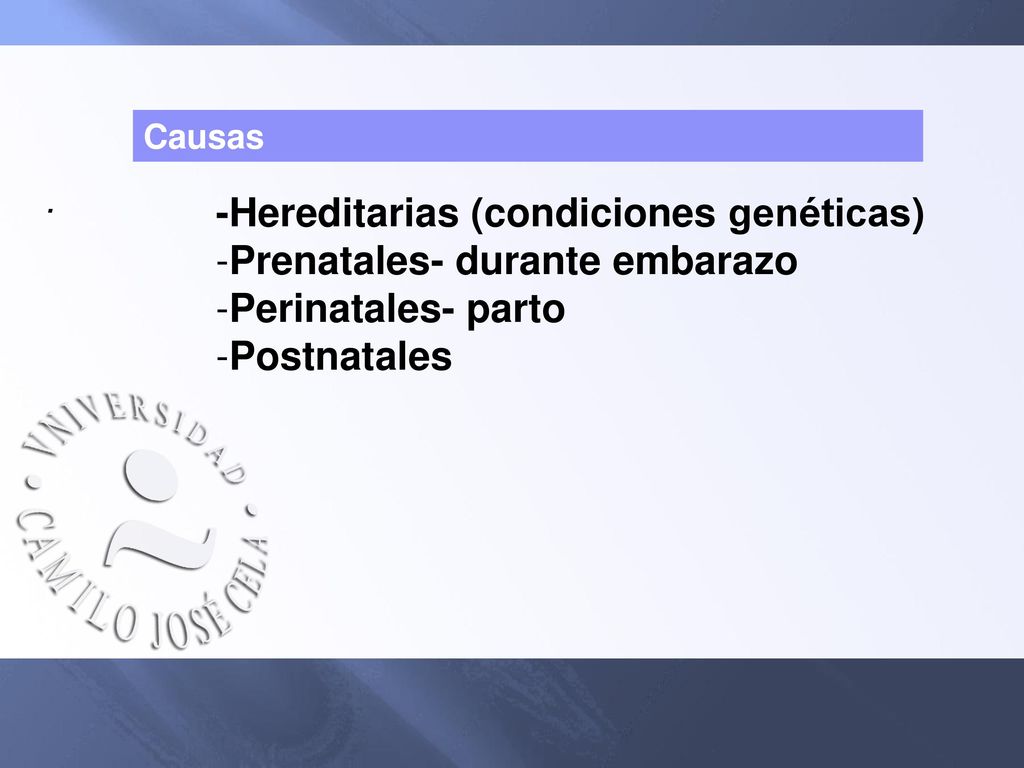 Causas

.

-Hereditarias (condiciones genéticas)
-Prenatales- durante embarazo
-Perinatales- parto
-Postnatales

VNIVERSIDAD · CAMILO JOSÉ CELA ·